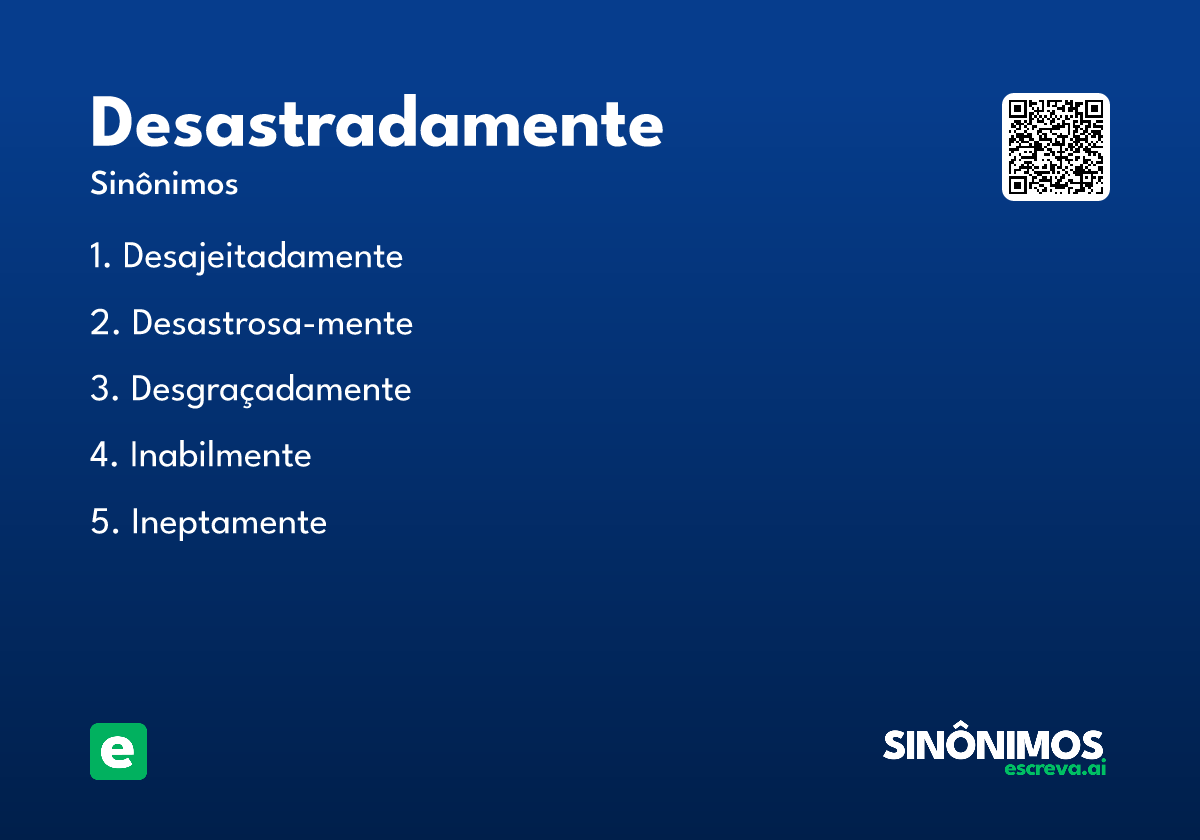 Desastradamente

Sinônimos

1. Desajeitadamente

2. Desastrosa-mente

3. Desgraçadamente

4. Inabilmente

5. Ineptamente

e

SINÔNIMOS
escreva.ai